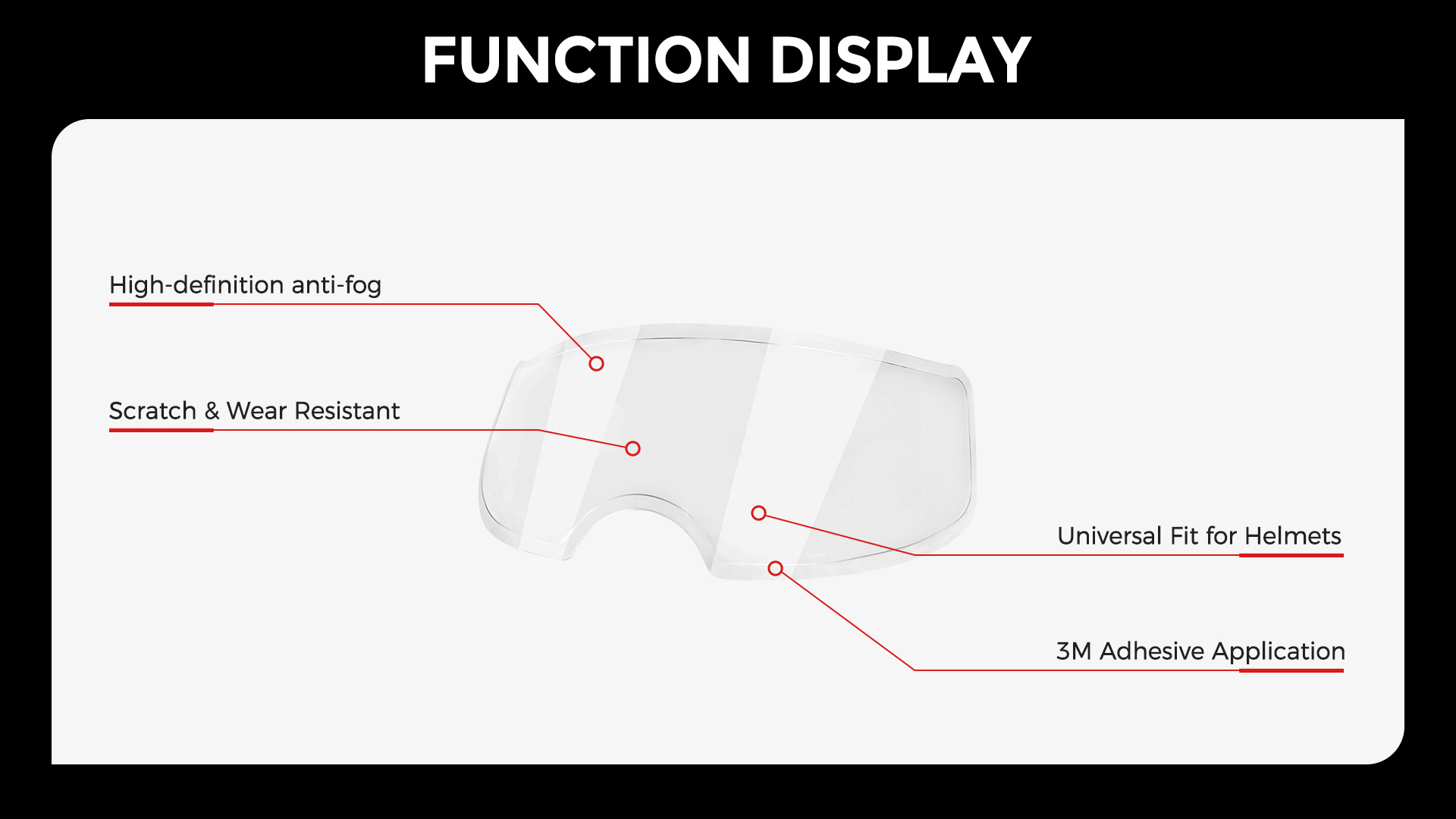 FUNCTION DISPLAY

High-definition anti-fog

Scratch & Wear Resistant

Universal Fit for Helmets

3M Adhesive Application